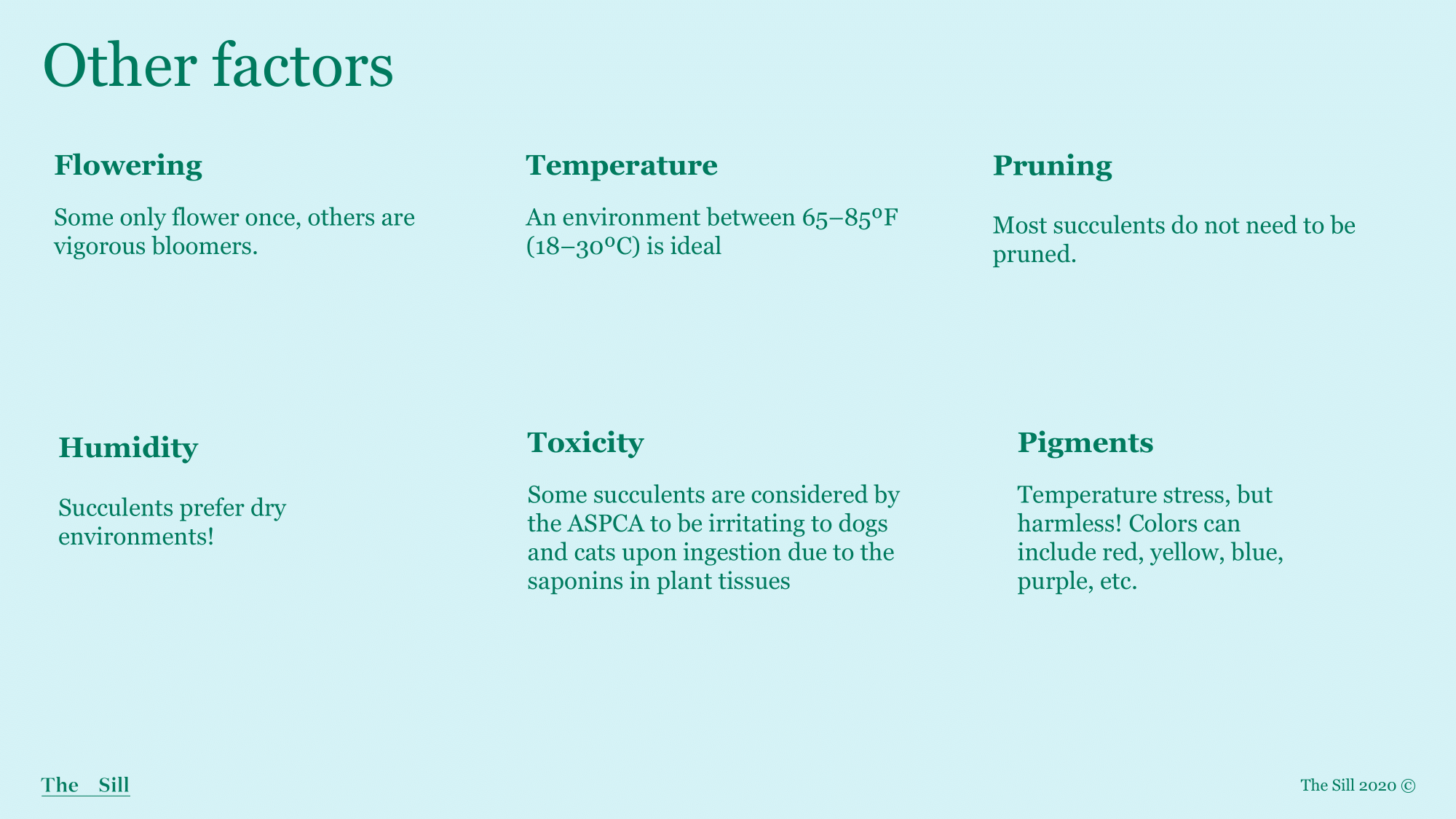 Other factors

Flowering

Some only flower once, others are vigorous bloomers.

Temperature

An environment between 65–85ºF (18–30ºC) is ideal

Pruning

Most succulents do not need to be pruned.

Humidity

Succulents prefer dry environments!

Toxicity

Some succulents are considered by the ASPCA to be irritating to dogs and cats upon ingestion due to the saponins in plant tissues

Pigments

Temperature stress, but harmless! Colors can include red, yellow, blue, purple, etc.

The Sill

The Sill 2020 ©